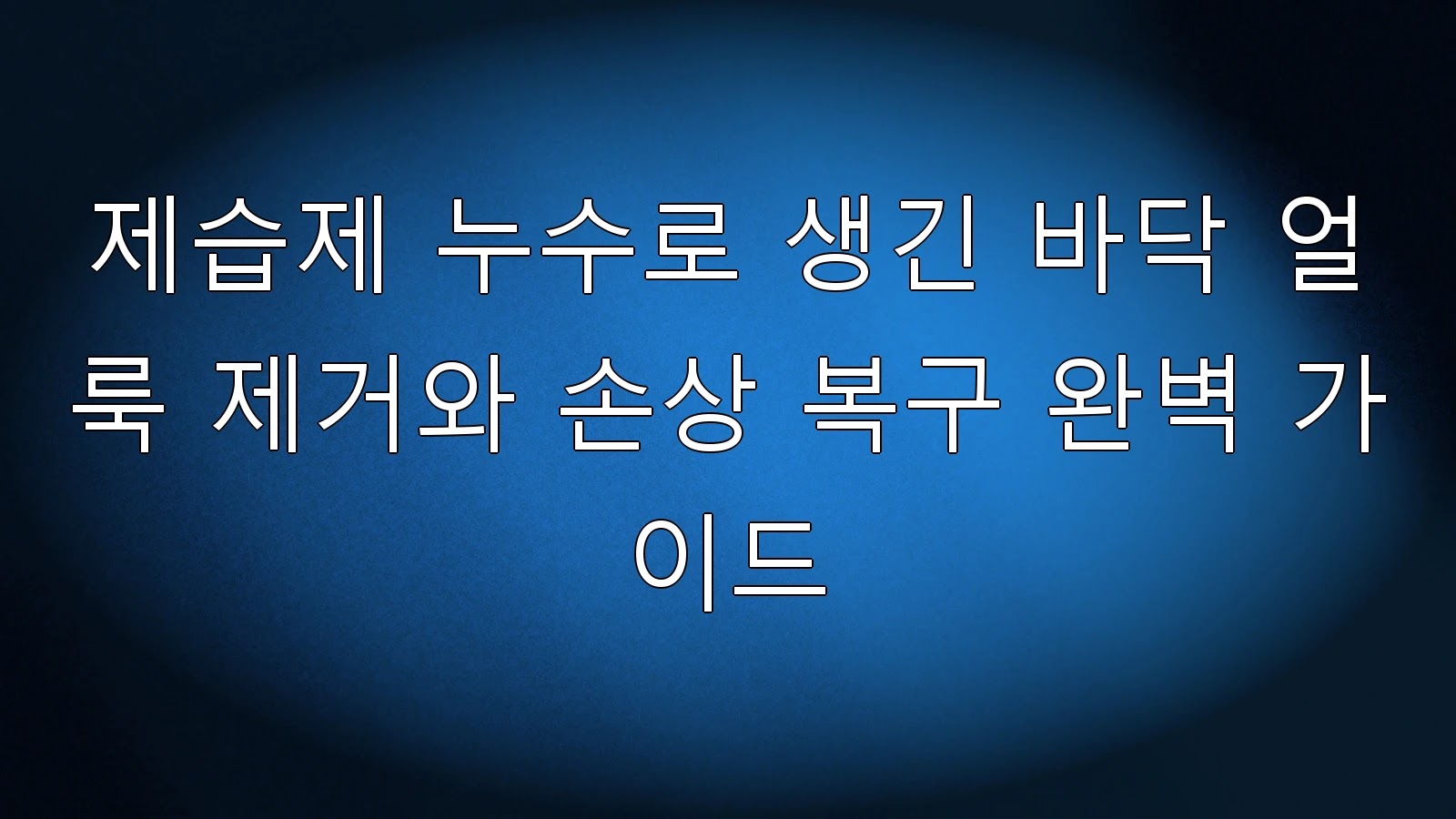 제습제 누수로 생긴 바닥 얼룩 제거와 손상 복구 완벽 가이드